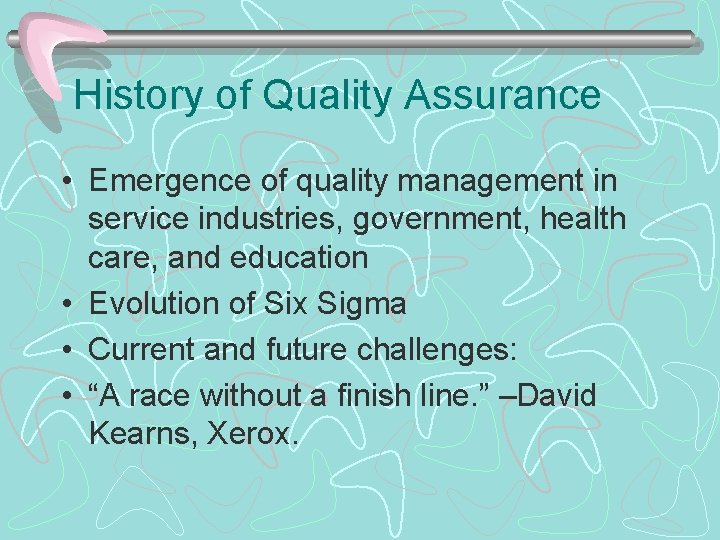 History of Quality Assurance

• Emergence of quality management in service industries, government, health care, and education
• Evolution of Six Sigma
• Current and future challenges:
• “A race without a finish line.” –David Kearns, Xerox.